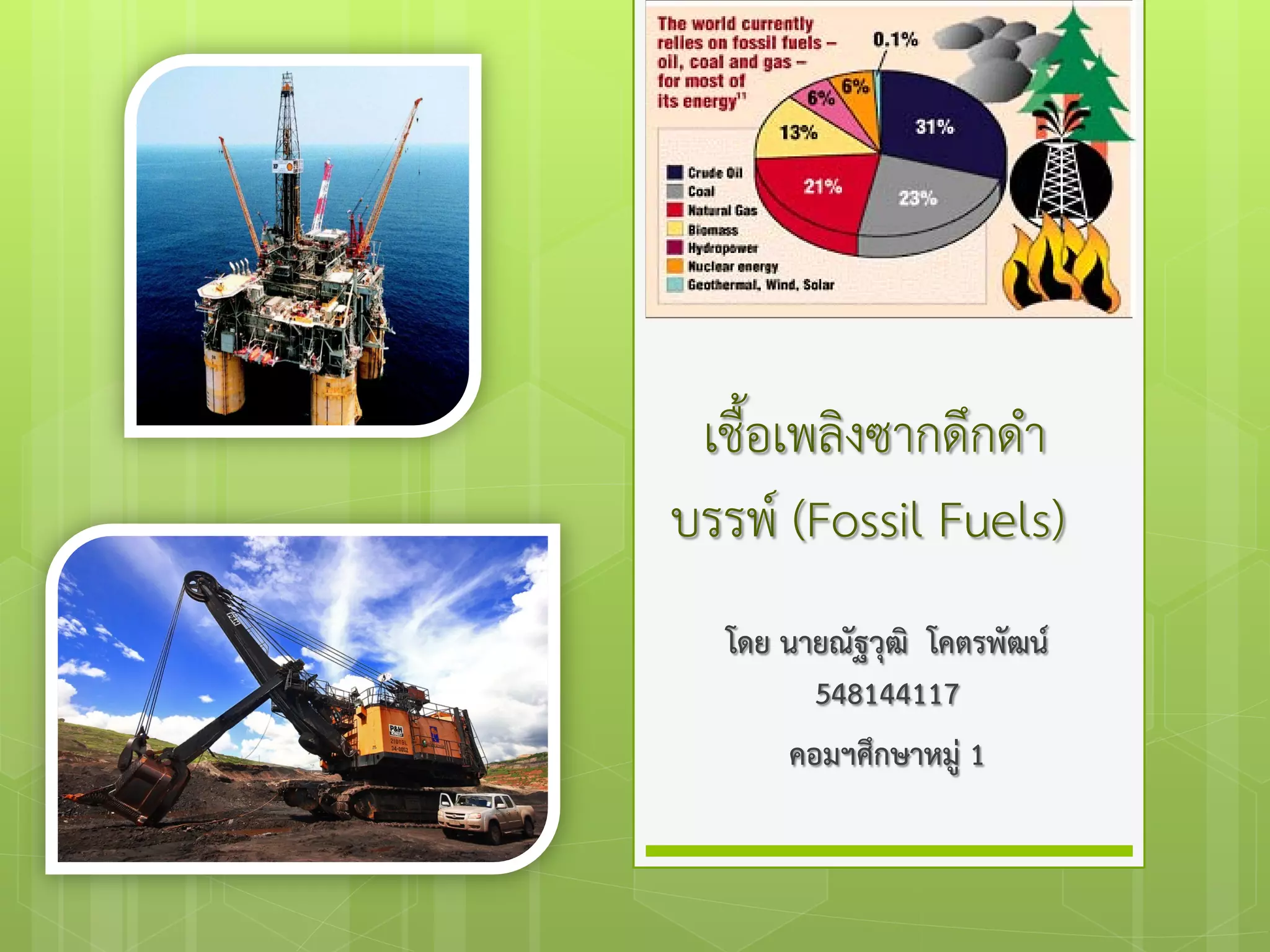 The world currently relies on fossil fuels – oil, coal and gas – for most of its energy"

0.1%
6%
6%
13%
31%
21%
23%

Crude Oil
Coal
Natural Gas
Biomass
Hydropower
Nuclear energy
Geothermal, Wind, Solar

P&H

เชื้อเพลิงซากดึกดำบรรพ์ (Fossil Fuels)

โดย นายณัฐวุฒิ โคตรพัฒน์

548144117

คอมฯศึกษาหมู่ 1